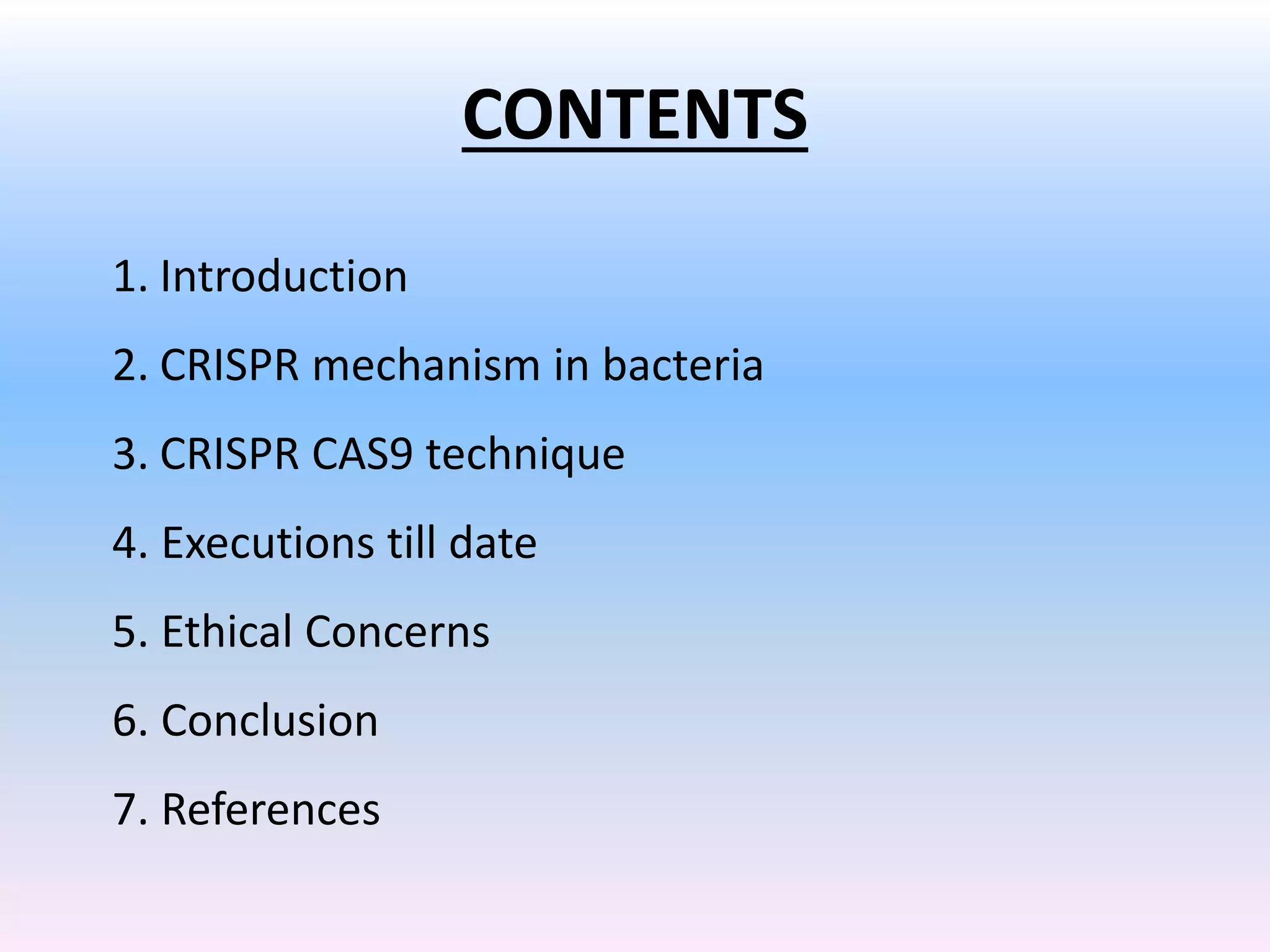 CONTENTS

1. Introduction

2. CRISPR mechanism in bacteria

3. CRISPR CAS9 technique

4. Executions till date

5. Ethical Concerns

6. Conclusion

7. References